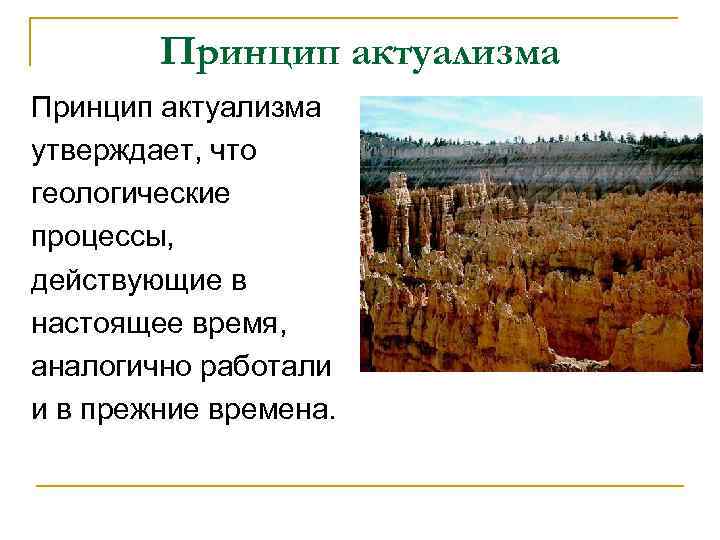 Принцип актуализма

Принцип актуализма утверждает, что геологические процессы, действующие в настоящее время, аналогично работали и в прежние времена.